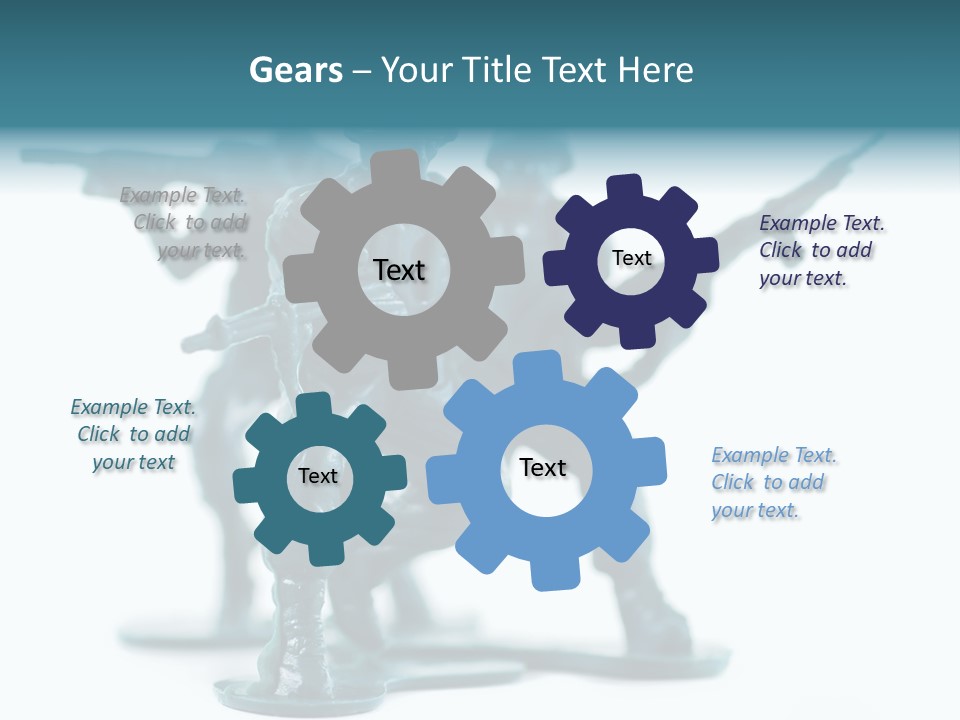 Gears – Your Title Text Here

Example Text. Click to add your text.

Text

Text

Example Text. Click to add your text.

Example Text. Click to add your text

Text

Text

Example Text. Click to add your text.